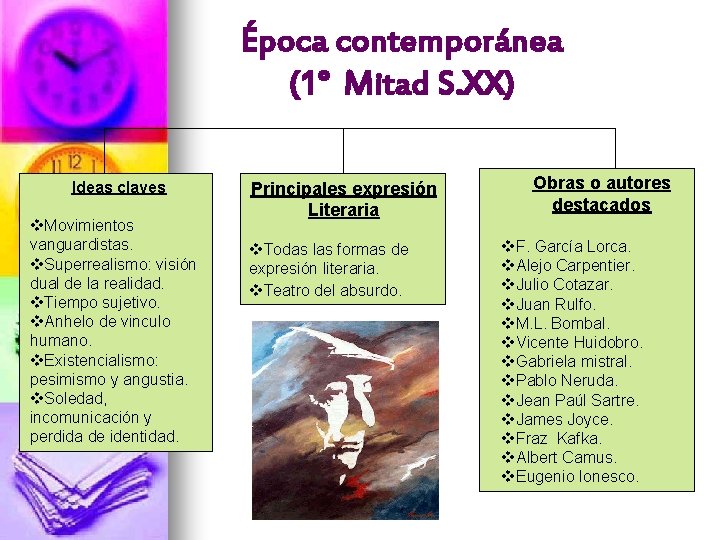 Época contemporánea (1° Mitad S.XX)

Ideas claves

❖Movimientos vanguardistas.
❖Superrealismo: visión dual de la realidad.
❖Tiempo sujetivo.
❖Anhelo de vinculo humano.
❖Existencialismo: pesimismo y angustia.
❖Soledad, incomunicación y perdida de identidad.

Principales expresión Literaria

❖Todas las formas de expresión literaria.
❖Teatro del absurdo.

Obras o autores destacados

❖F. García Lorca.
❖Alejo Carpentier.
❖Julio Cotazar.
❖Juan Rulfo.
❖M.L. Bombal.
❖Vicente Huidobro.
❖Gabriela mistral.
❖Pablo Neruda.
❖Jean Paúl Sartre.
❖James Joyce.
❖Fraz Kafka.
❖Albert Camus.
❖Eugenio Ionesco.